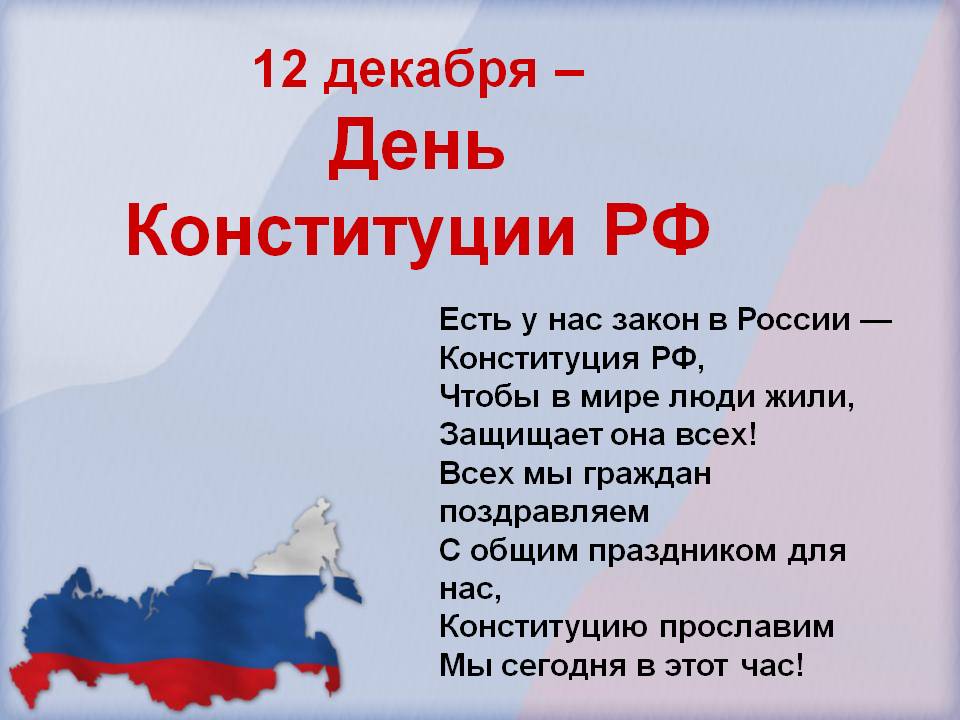 12 декабря –
День
Конституции РФ

Есть у нас закон в России —
Конституция РФ,
Чтобы в мире люди жили,
Защищает она всех!
Всех мы граждан поздравляем
С общим праздником для нас,
Конституцию прославим
Мы сегодня в этот час!